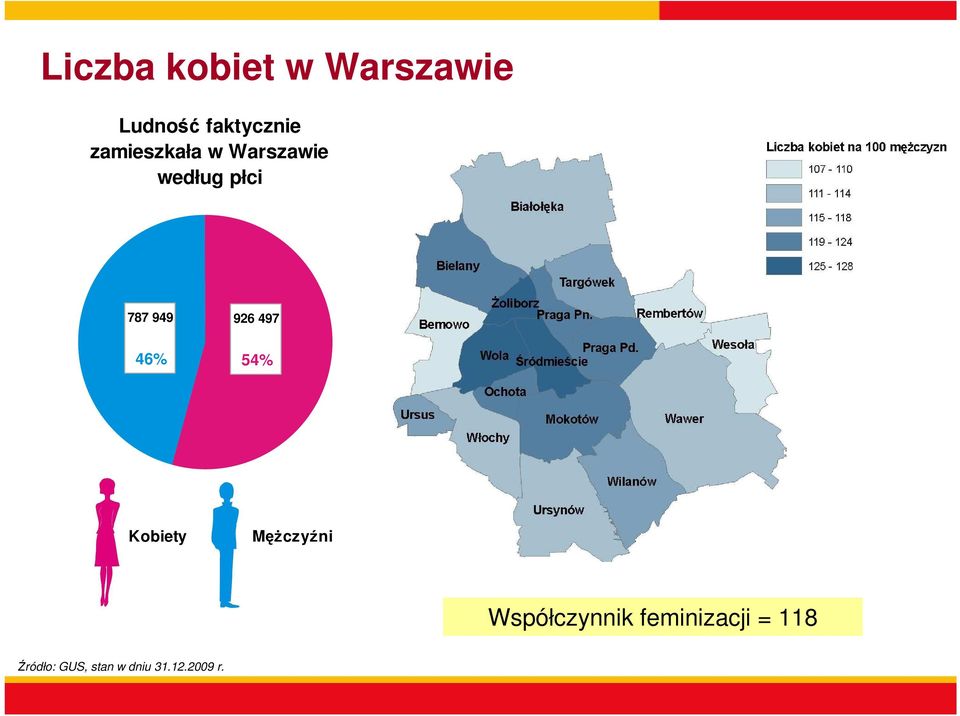 Liczba kobiet w Warszawie

Ludność faktycznie zamieszkała w Warszawie według płci

787 949
46%

926 497
54%

Kobiety

Mężczyźni

Liczba kobiet na 100 mężczyzn
107 - 110
111 - 114
115 - 118
119 - 124
125 - 128

Białołęka
Bielany
Targówek
Żoliborz
Praga Pn.
Rembertów
Bemowo
Praga Pd.
Wesoła
Wola
Śródmieście
Ochota
Ursus
Mokotów
Wawer
Włochy
Wilanów
Ursynów

Współczynnik feminizacji = 118

Źródło: GUS, stan w dniu 31.12.2009 r.